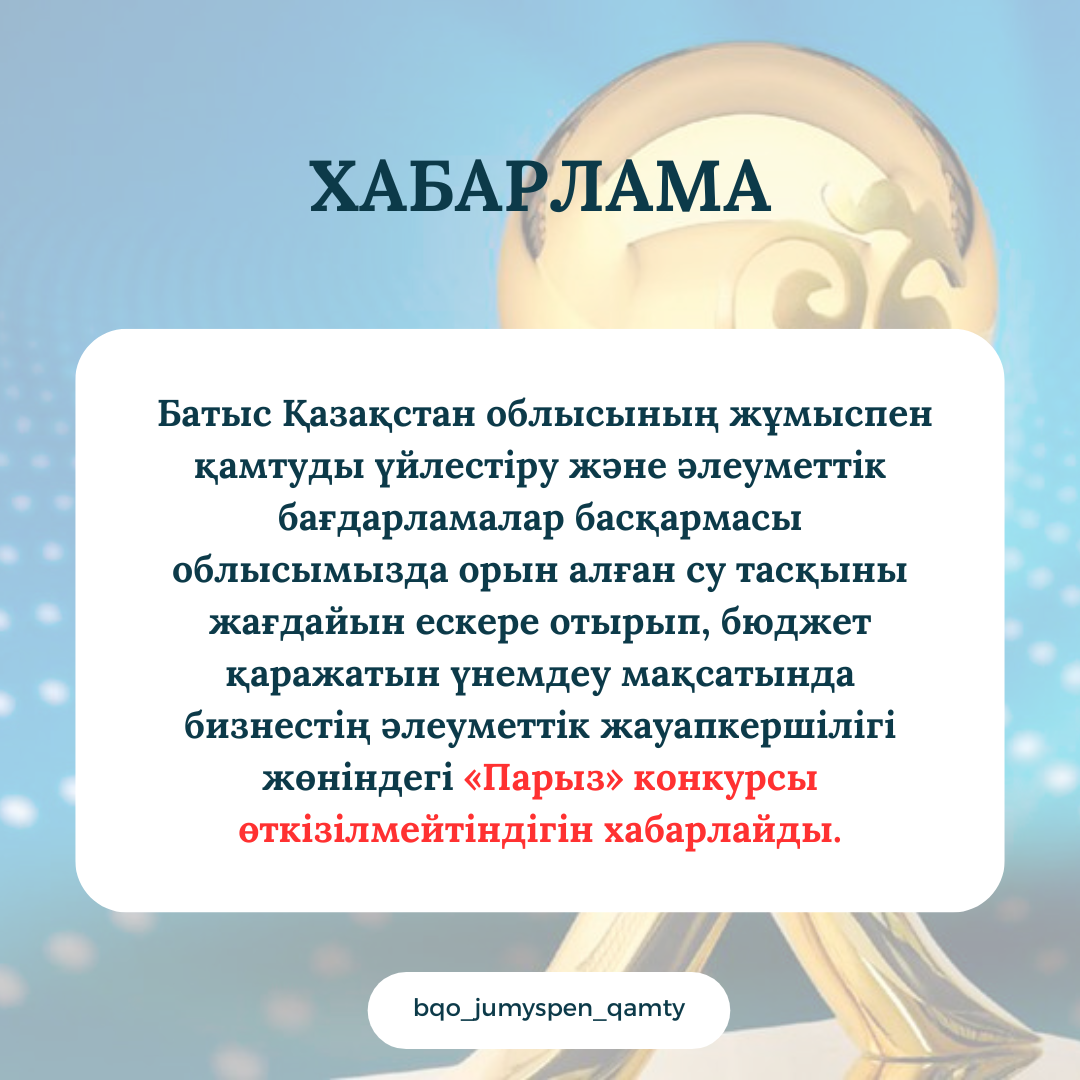 ХАБАРЛАМА

Батыс Қазақстан облысының жұмыспен қамтуды үйлестіру және әлеуметтік бағдарламалар басқармасы облысымызда орын алған су тасқыны жағдайын ескере отырып, бюджет қаражатын үнемдеу мақсатында бизнестің әлеуметтік жауапкершілігі жөніндегі «Парыз» конкурсы өткізілмейтіндігін хабарлайды.

bqo_jumyspen_qamty